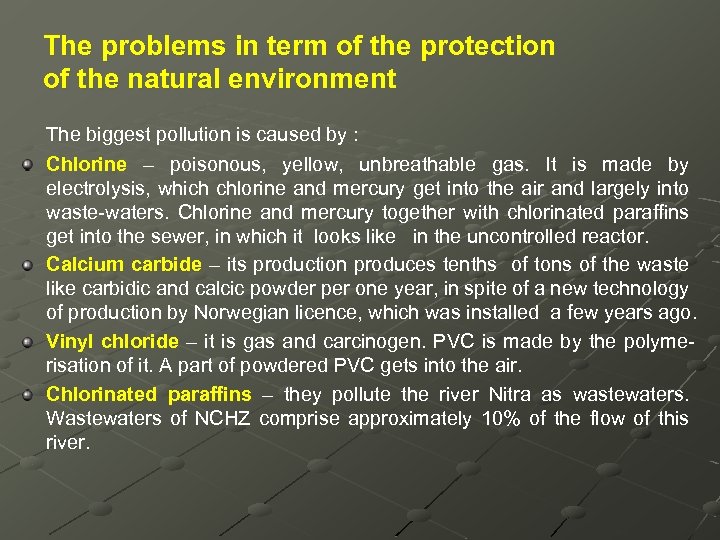 The problems in term of the protection of the natural environment

The biggest pollution is caused by :

Chlorine – poisonous, yellow, unbreathable gas. It is made by electrolysis, which chlorine and mercury get into the air and largely into waste-waters. Chlorine and mercury together with chlorinated paraffins get into the sewer, in which it looks like in the uncontrolled reactor.

Calcium carbide – its production produces tenths of tons of the waste like carbidic and calcic powder per one year, in spite of a new technology of production by Norwegian licence, which was installed a few years ago.

Vinyl chloride – it is gas and carcinogen. PVC is made by the polymerisation of it. A part of powdered PVC gets into the air.

Chlorinated paraffins – they pollute the river Nitra as wastewaters. Wastewaters of NCHZ comprise approximately 10% of the flow of this river.